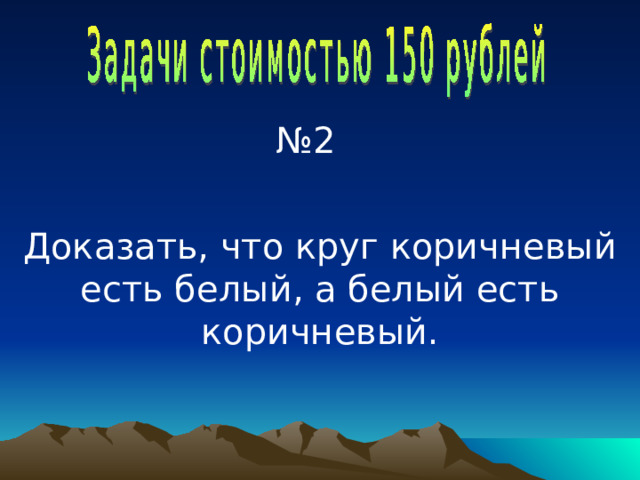 Задачи стоимостью 150 рублей

№2

Доказать, что круг коричневый есть белый, а белый есть коричневый.